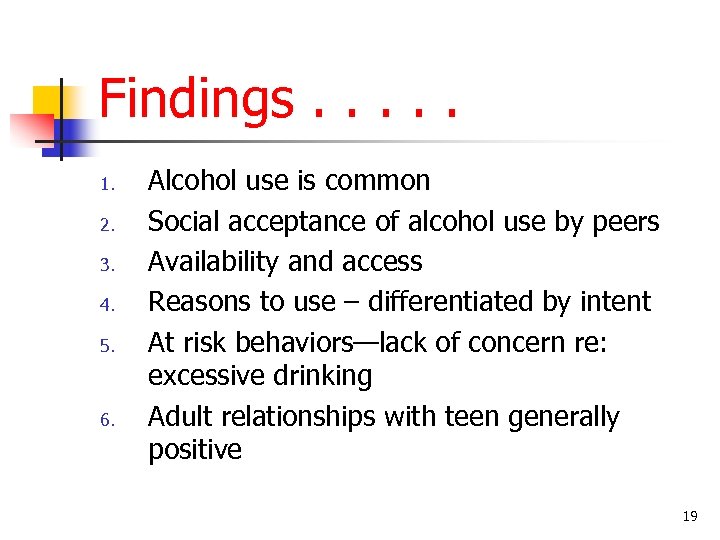 Findings . . . . .

1. Alcohol use is common
2. Social acceptance of alcohol use by peers
3. Availability and access
4. Reasons to use – differentiated by intent
5. At risk behaviors—lack of concern re: excessive drinking
6. Adult relationships with teen generally positive

19